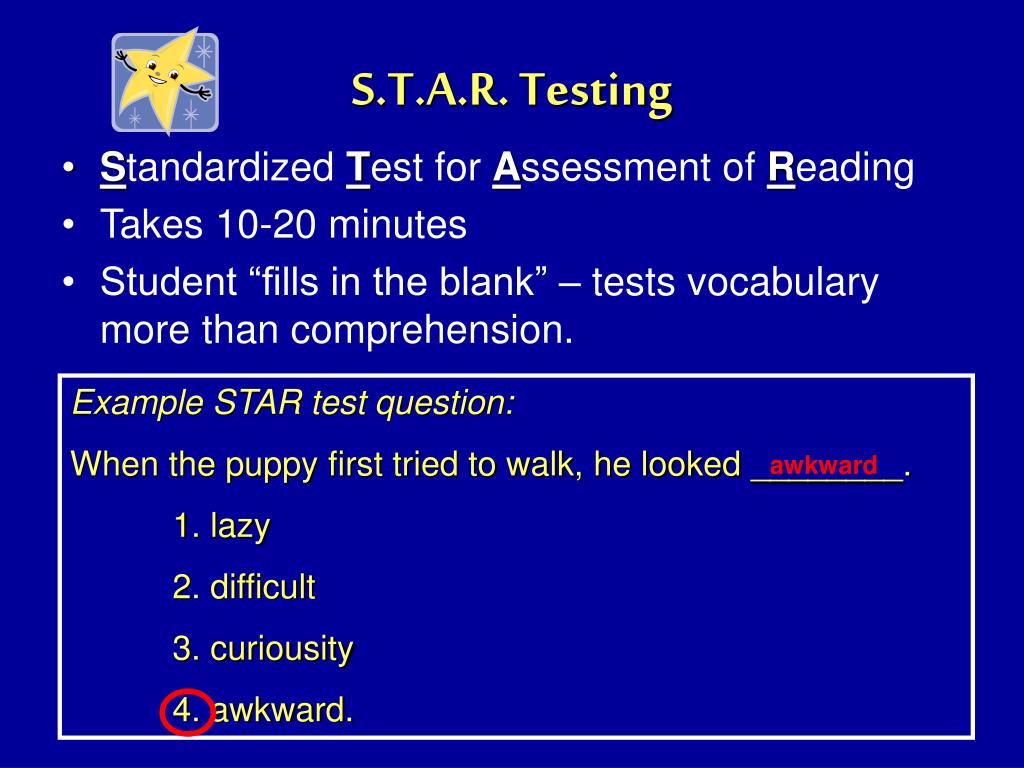 S.T.A.R. Testing

• Standardized Test for Assessment of Reading
• Takes 10-20 minutes
• Student “fills in the blank” – tests vocabulary more than comprehension.

Example STAR test question:

When the puppy first tried to walk, he looked awkward.

1. lazy

2. difficult

3. curiousity

4. awkward.